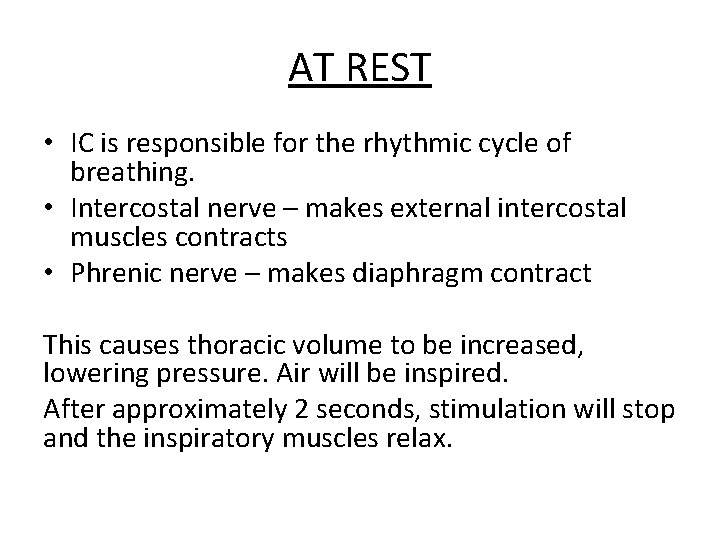 AT REST

• IC is responsible for the rhythmic cycle of breathing.
• Intercostal nerve – makes external intercostal muscles contracts
• Phrenic nerve – makes diaphragm contract

This causes thoracic volume to be increased, lowering pressure. Air will be inspired.

After approximately 2 seconds, stimulation will stop and the inspiratory muscles relax.